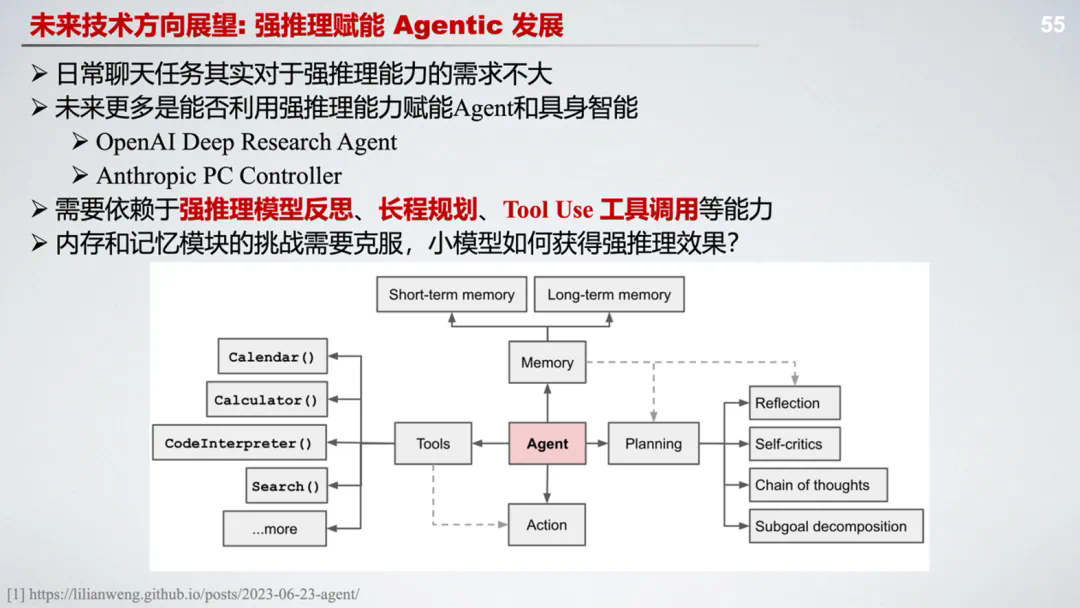 未来技术方向展望: 强推理赋能 Agentic 发展

55

➢ 日常聊天任务其实对于强推理能力的需求不大
➢ 未来更多是能否利用强推理能力赋能Agent和具身智能
➢ OpenAI Deep Research Agent
➢ Anthropic PC Controller
➢ 需要依赖于强推理模型反思、长程规划、Tool Use 工具调用等能力
➢ 内存和记忆模块的挑战需要克服，小模型如何获得强推理效果？

Short-term memory

Long-term memory

Memory

Calendar()

Calculator()

CodeInterpreter()

Search()

...more

Tools

Agent

Planning

Action

Reflection

Self-critics

Chain of thoughts

Subgoal decomposition

[1] https://lilianweng.github.io/posts/2023-06-23-agent/